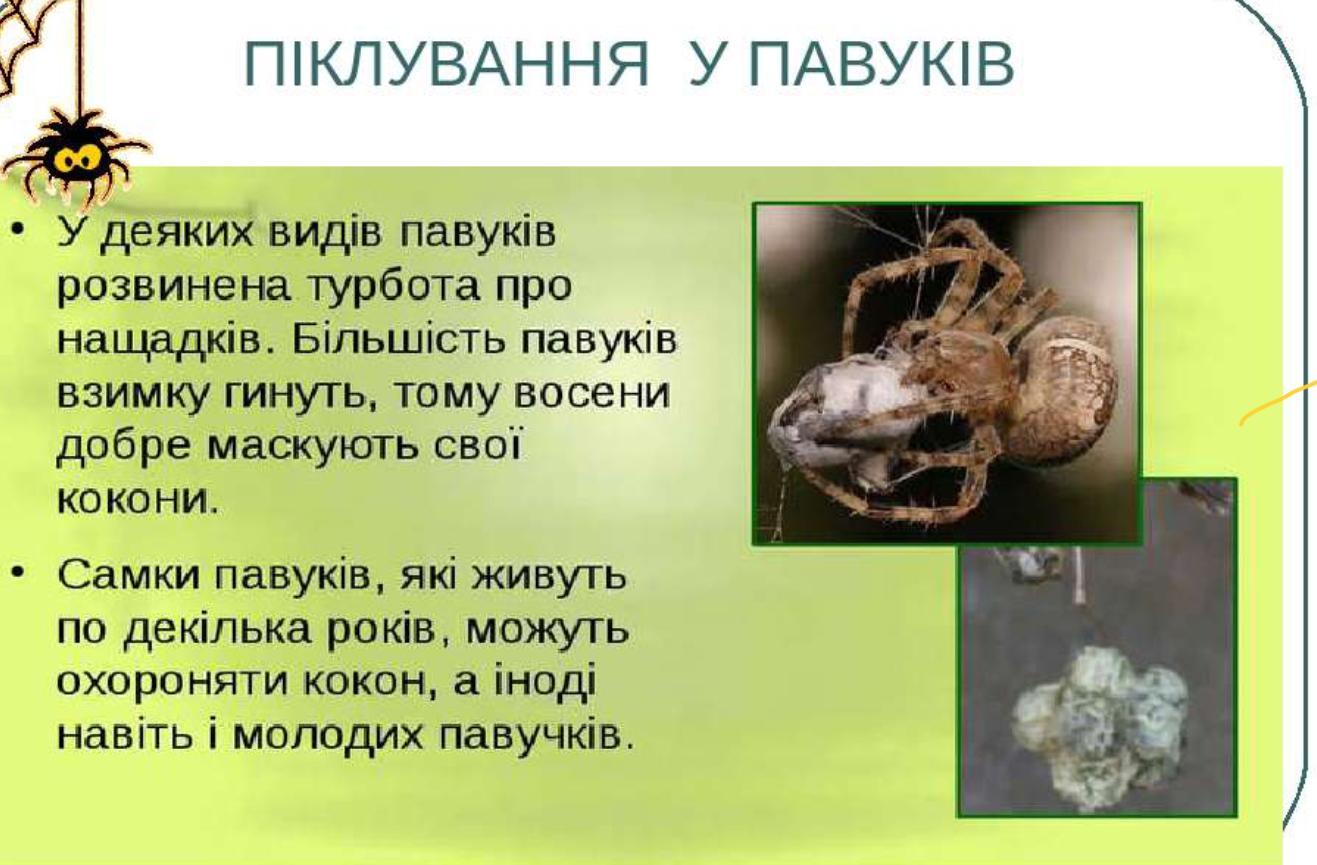 ПІКЛУВАННЯ У ПАВУКІВ

• У деяких видів павуків розвинена турбота про нащадків. Більшість павуків взимку гинуть, тому восени добре маскують свої кокони.

• Самки павуків, які живуть по декілька років, можуть охороняти кокон, а іноді навіть і молодих павучків.